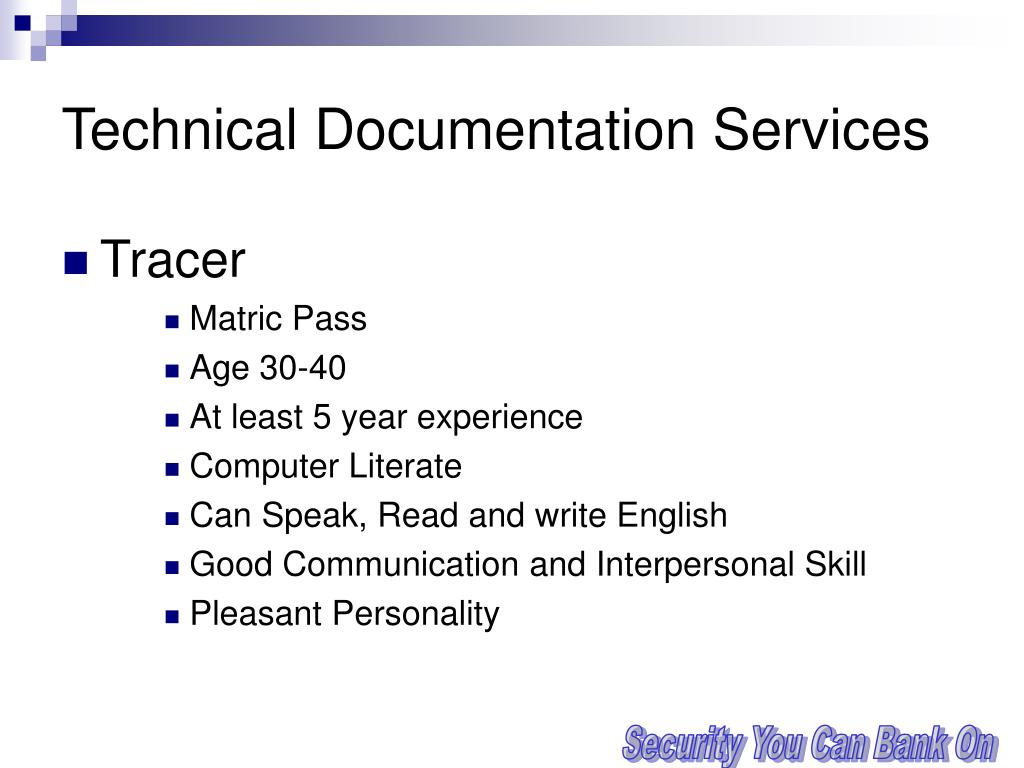 Technical Documentation Services

Tracer

Matric Pass

Age 30-40

At least 5 year experience

Computer Literate

Can Speak, Read and write English

Good Communication and Interpersonal Skill

Pleasant Personality

Security You Can Bank On